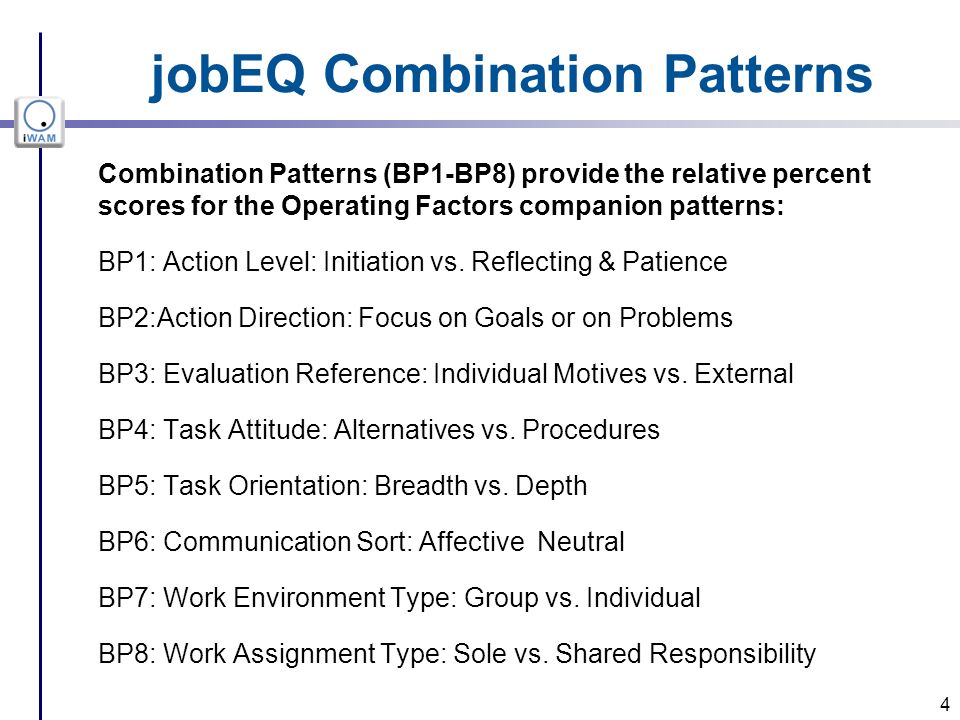 jobEQ Combination Patterns

iWAM

Combination Patterns (BP1-BP8) provide the relative percent scores for the Operating Factors companion patterns:

BP1: Action Level: Initiation vs. Reflecting & Patience

BP2:Action Direction: Focus on Goals or on Problems

BP3: Evaluation Reference: Individual Motives vs. External

BP4: Task Attitude: Alternatives vs. Procedures

BP5: Task Orientation: Breadth vs. Depth

BP6: Communication Sort: Affective Neutral

BP7: Work Environment Type: Group vs. Individual

BP8: Work Assignment Type: Sole vs. Shared Responsibility

4